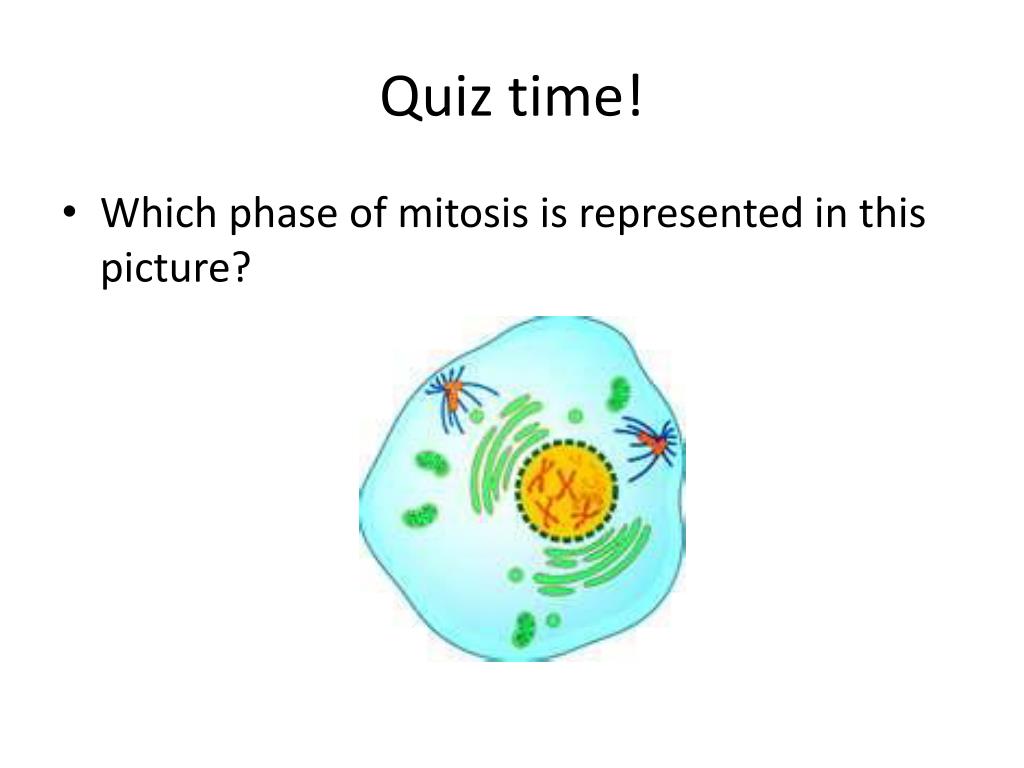 Quiz time!

• Which phase of mitosis is represented in this picture?